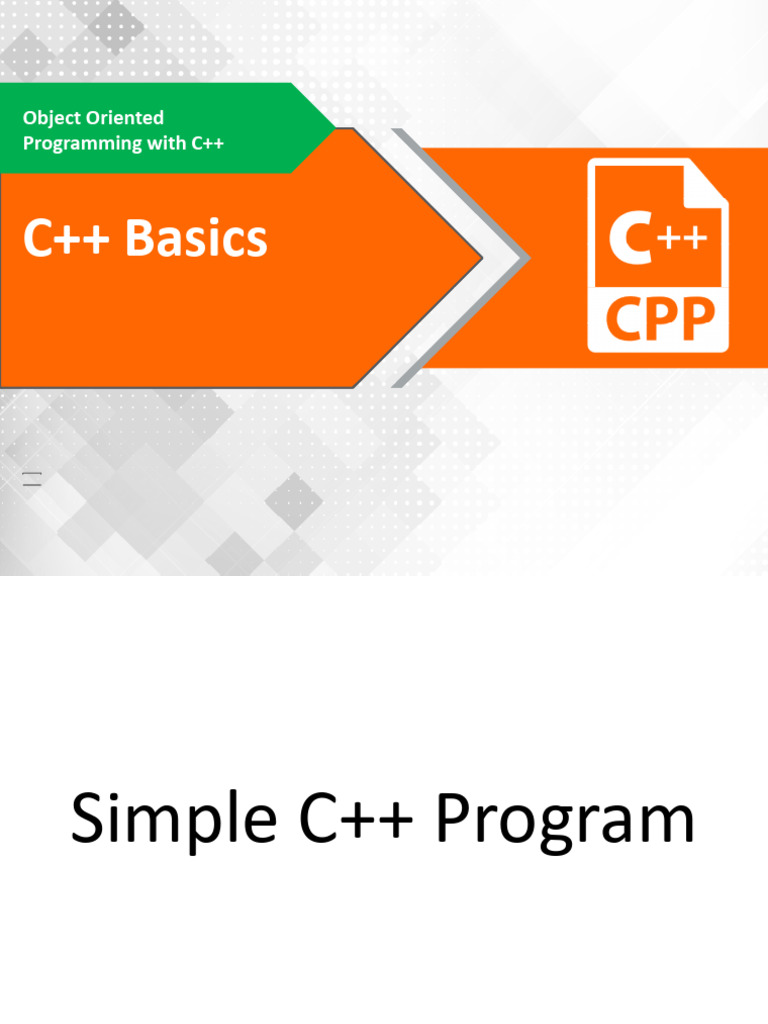 Object Oriented Programming with C++

C++ Basics

C++
CPP

Simple C++ Program